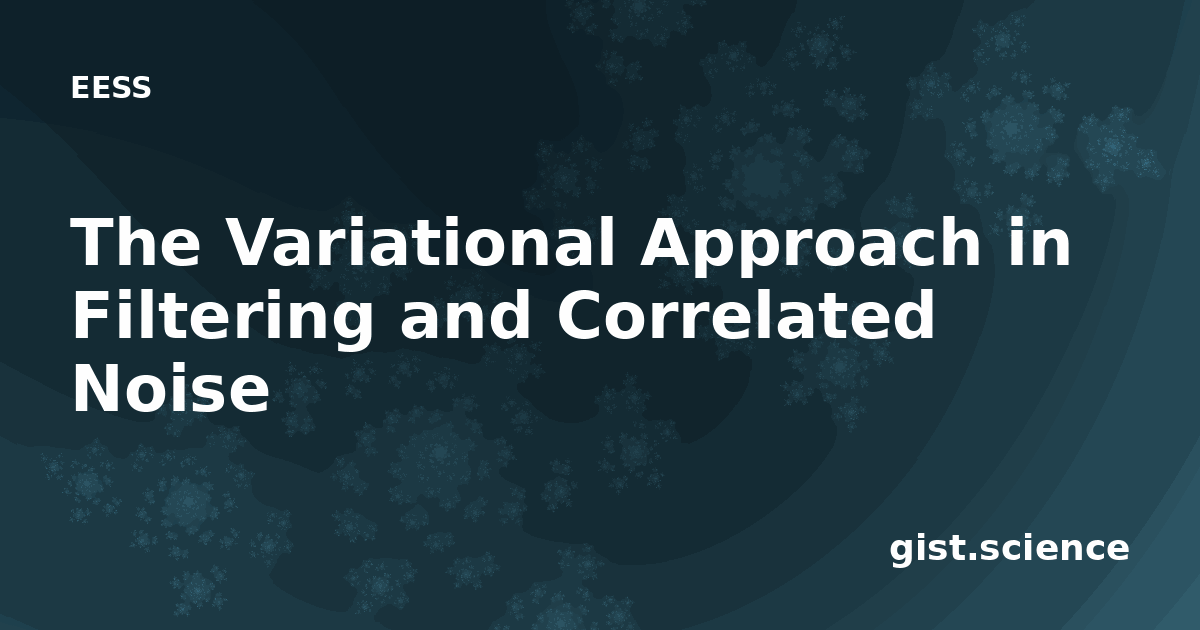 EESS

The Variational Approach in Filtering and Correlated Noise

gist.science